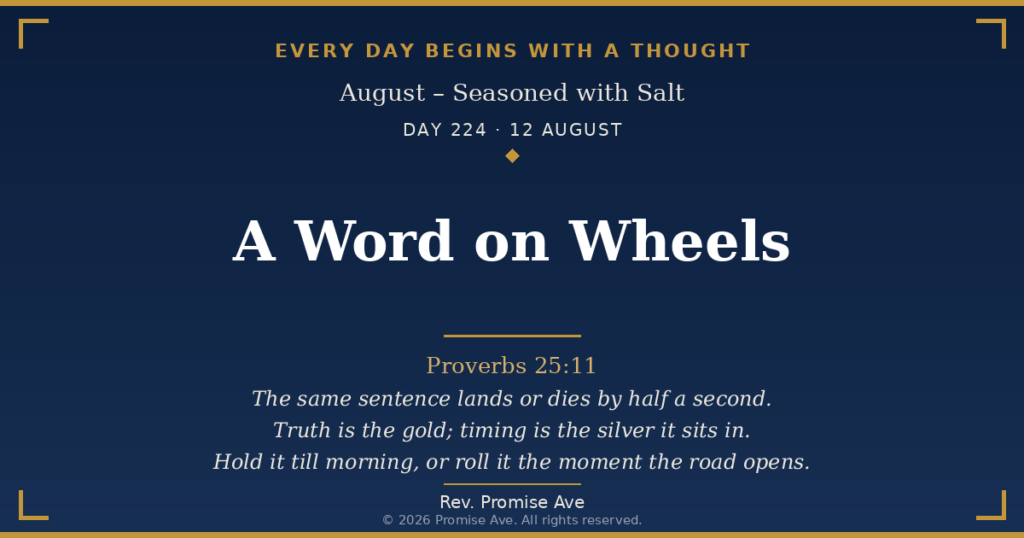 EVERY DAY BEGINS WITH A THOUGHT

August – Seasoned with Salt

DAY 224 · 12 AUGUST

A Word on Wheels

Proverbs 25:11

The same sentence lands or dies by half a second.
Truth is the gold; timing is the silver it sits in.
Hold it till morning, or roll it the moment the road opens.

Rev. Promise Ave

© 2026 Promise Ave. All rights reserved.